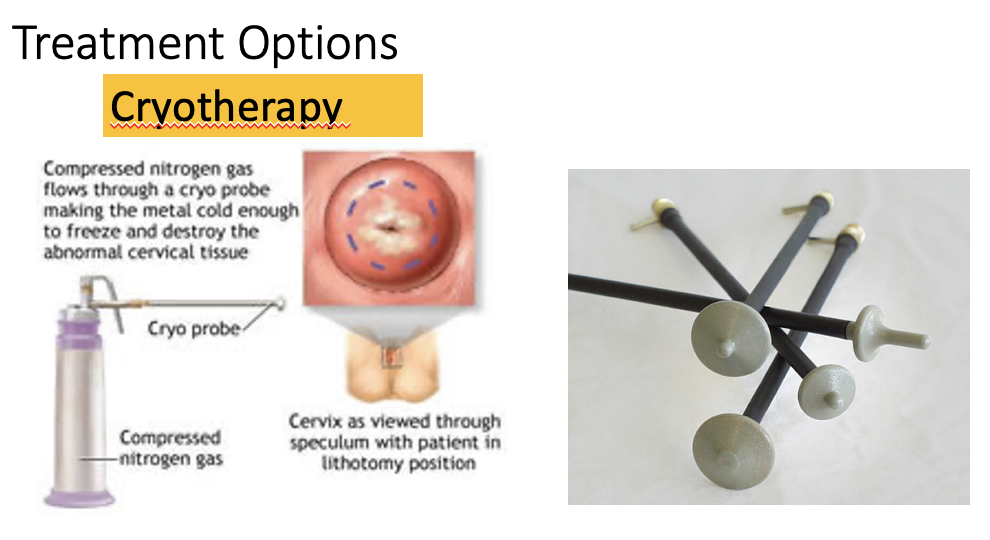 Treatment Options

Cryotherapy

Compressed nitrogen gas flows through a cryo probe making the metal cold enough to freeze and destroy the abnormal cervical tissue

Cryo probe

Compressed nitrogen gas

Cervix as viewed through speculum with patient in lithotomy position